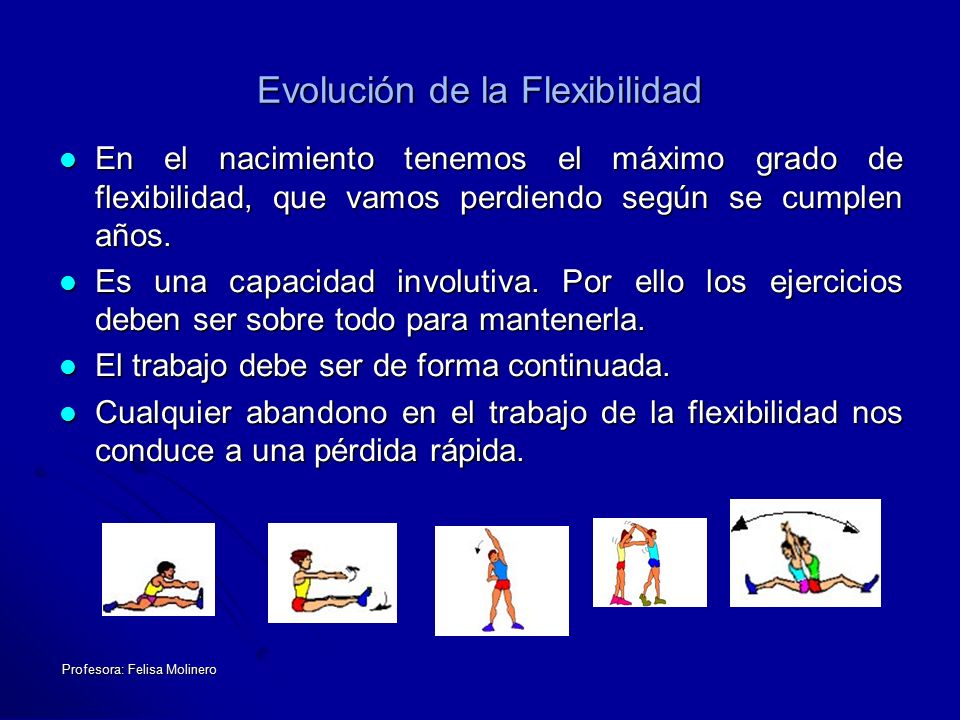 Evolución de la Flexibilidad

- En el nacimiento tenemos el máximo grado de flexibilidad, que vamos perdiendo según se cumplen años.
- Es una capacidad involutiva. Por ello los ejercicios deben ser sobre todo para mantenerla.
- El trabajo debe ser de forma continuada.
- Cualquier abandono en el trabajo de la flexibilidad nos conduce a una pérdida rápida.

Profesora: Felisa Molinero